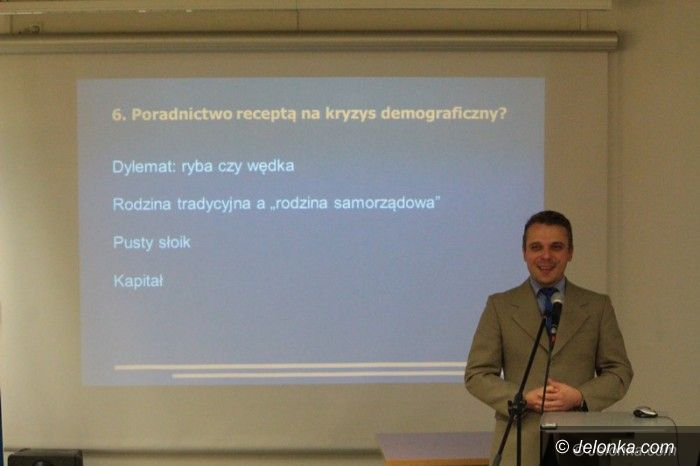 6. Poradnictwo receptą na kryzys demograficzny?

Dylemat: ryba czy wędka

Rodzina tradycyjna a „rodzina samorządowa"

Pusty słoik

Kapitał

© Jelonka.com